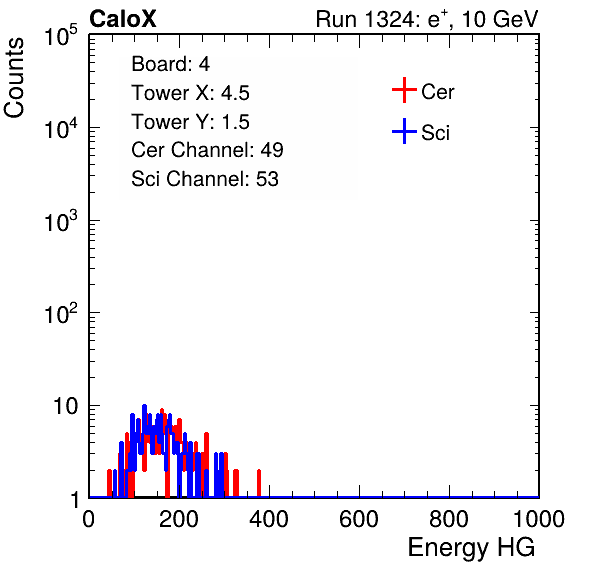 CaloX

Run 1324: $e^{+}$, 10 GeV

Counts

$10^5$
$10^4$
$10^3$
$10^2$
10
1

Board: 4
Tower X: 4.5
Tower Y: 1.5
Cer Channel: 49
Sci Channel: 53

Cer
Sci

0
200
400
600
800
1000

Energy HG